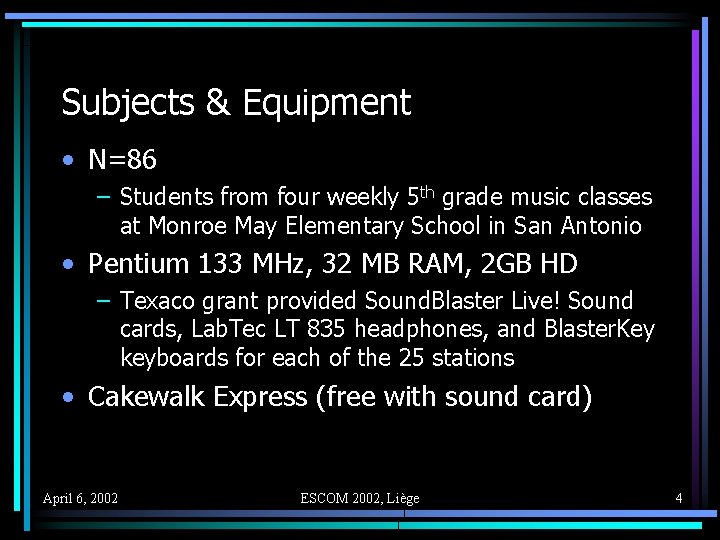 Subjects & Equipment

• N=86

– Students from four weekly 5$^{th}$ grade music classes at Monroe May Elementary School in San Antonio

• Pentium 133 MHz, 32 MB RAM, 2GB HD

– Texaco grant provided SoundBlaster Live! Sound cards, LabTec LT 835 headphones, and BlasterKey keyboards for each of the 25 stations

• Cakewalk Express (free with sound card)

April 6, 2002

ESCOM 2002, Liège

4